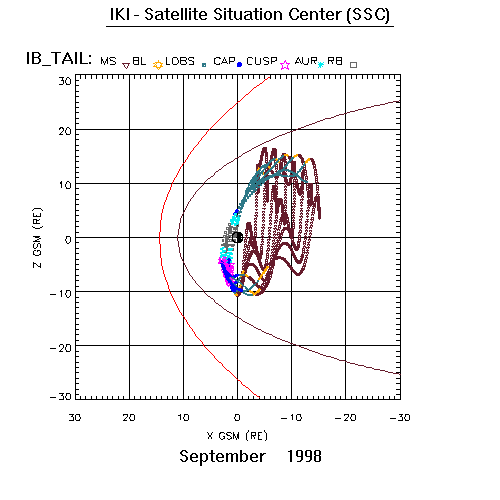 IKI - Satellite Situation Center (SSC)

IB_TAIL: MS BL LOBS CAP CUSP AUR RB

30
20
10
0
−10
−20
−30

Z GSM (RE)

30 20 10 0 −10 −20 −30

X GSM (RE)

September 1998